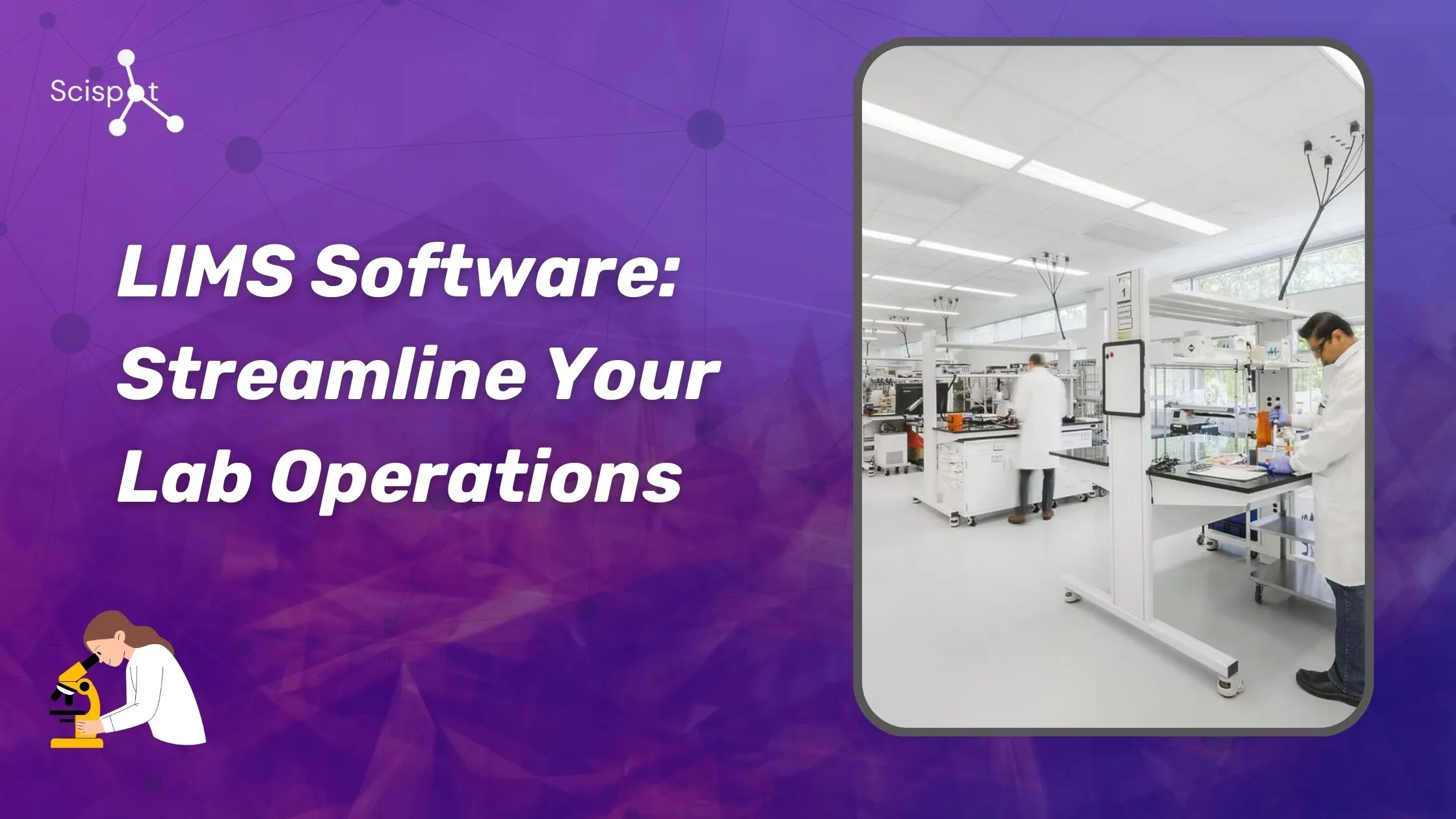 Scispot

LIMS Software: Streamline Your Lab Operations

1